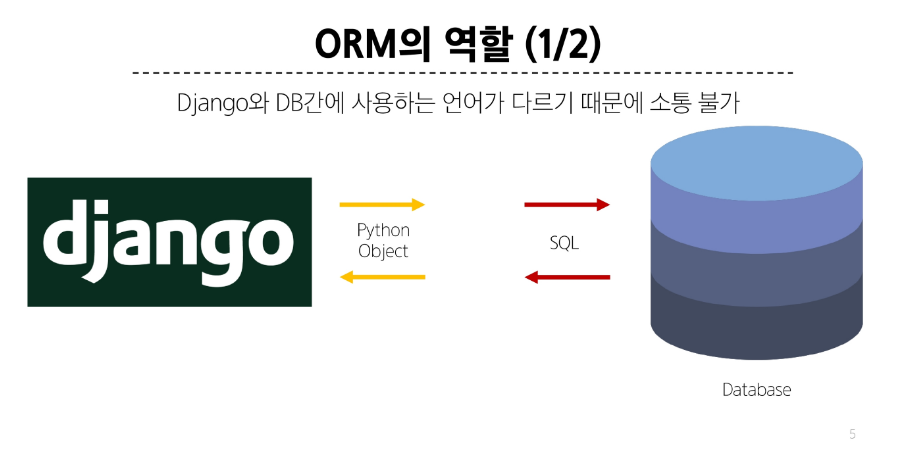 ORM의 역할 (1/2)

Django와 DB간에 사용하는 언어가 다르기 때문에 소통 불가

django

Python Object

SQL

Database

5